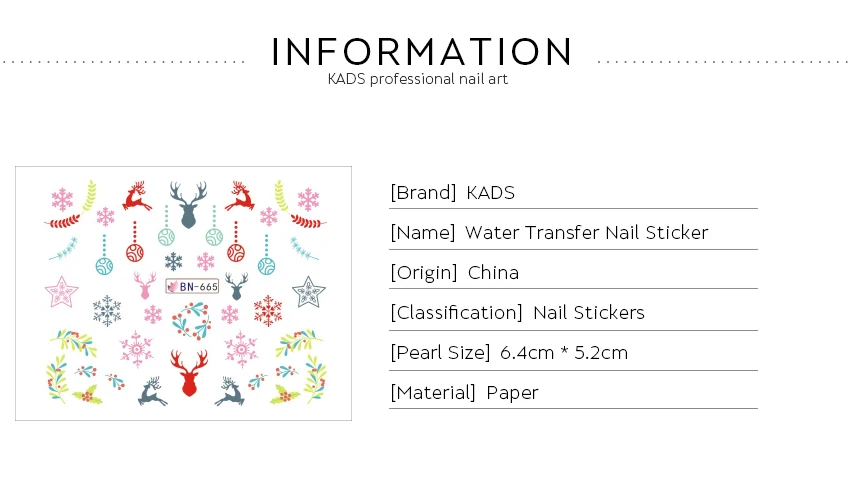 INFORMATION
KADS professional nail art

BN-665

[Brand] KADS
[Name] Water Transfer Nail Sticker
[Origin] China
[Classification] Nail Stickers
[Pearl Size] 6.4cm * 5.2cm
[Material] Paper